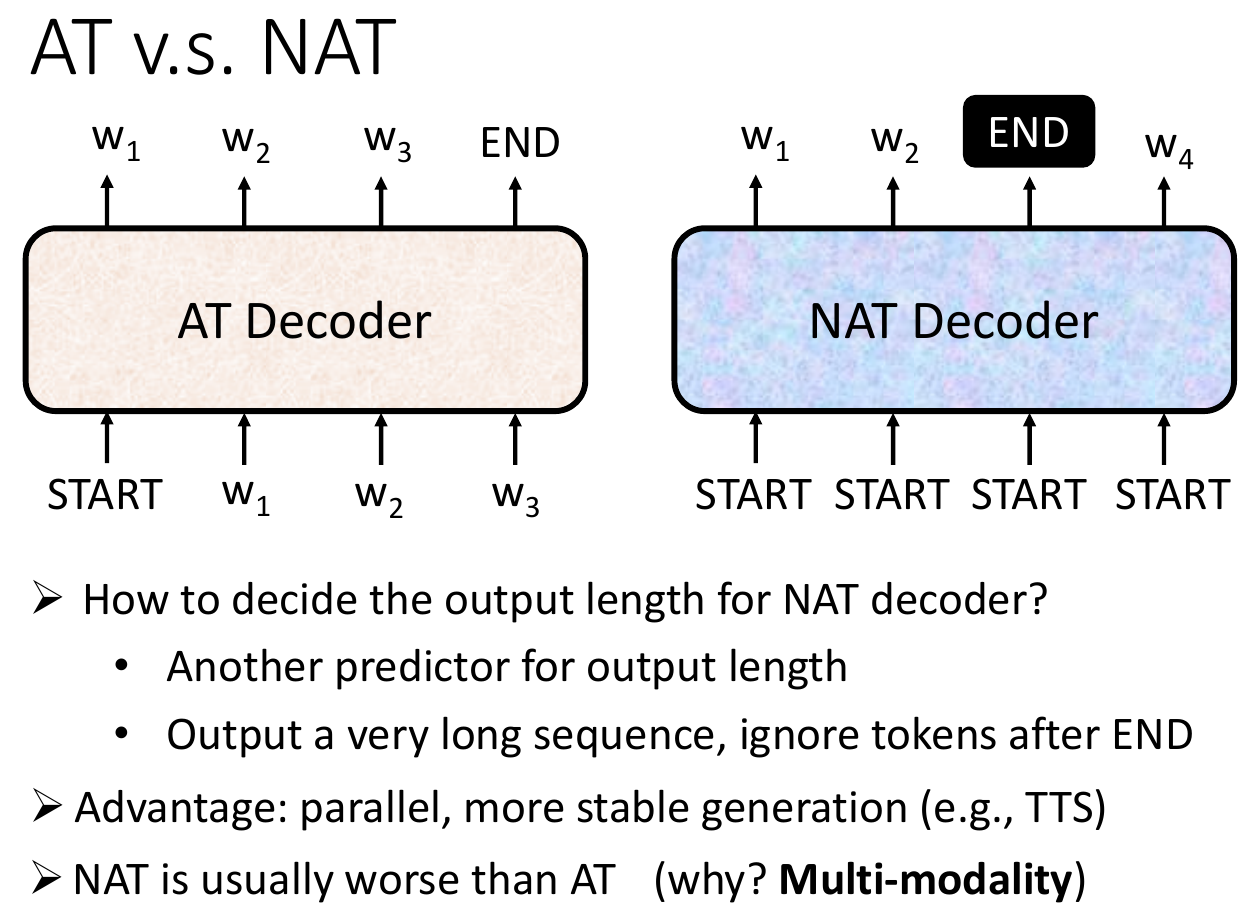 AT v.s. NAT

$w_1$ $w_2$ $w_3$ END

AT Decoder

START $w_1$ $w_2$ $w_3$

$w_1$ $w_2$ END $w_4$

NAT Decoder

START START START START

➢ How to decide the output length for NAT decoder?

• Another predictor for output length

• Output a very long sequence, ignore tokens after END

➢ Advantage: parallel, more stable generation (e.g., TTS)

➢ NAT is usually worse than AT (why? **Multi-modality**)